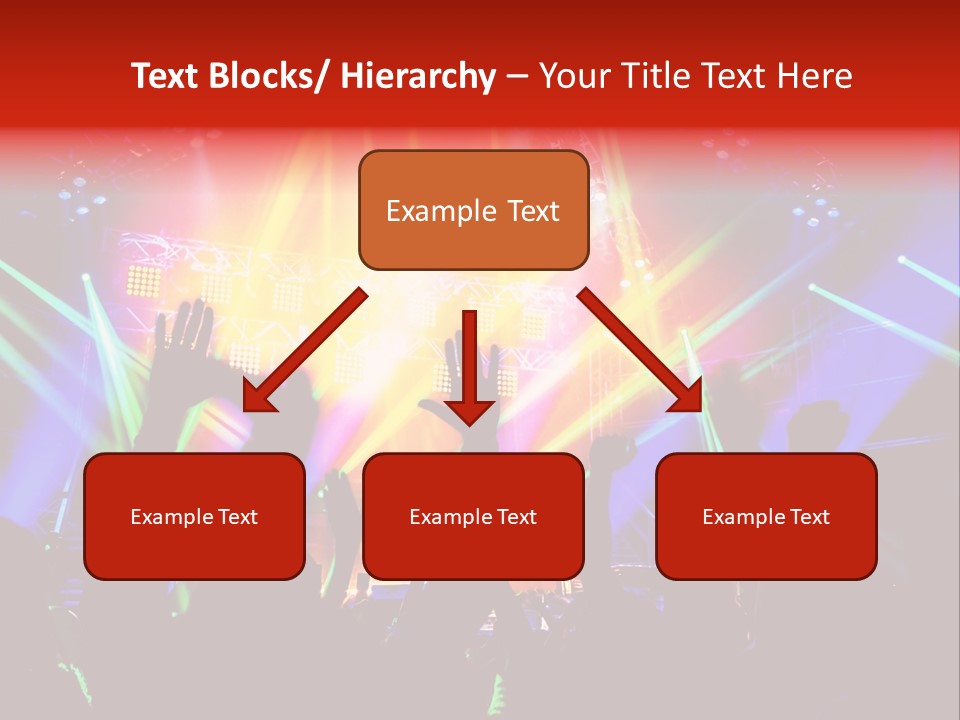 Text Blocks/ Hierarchy – Your Title Text Here

Example Text

Example Text

Example Text

Example Text